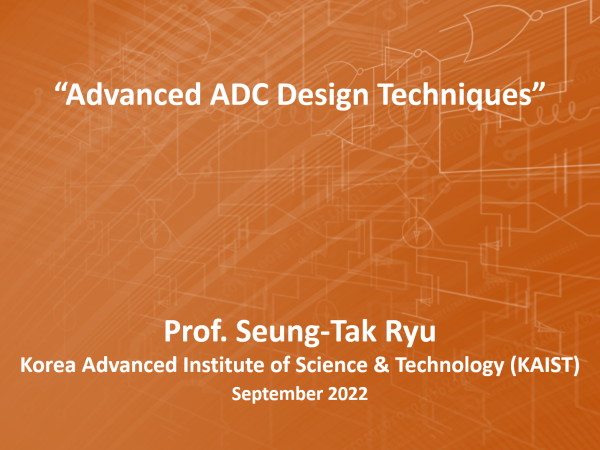 “Advanced ADC Design Techniques”

Prof. Seung-Tak Ryu
Korea Advanced Institute of Science & Technology (KAIST)
September 2022